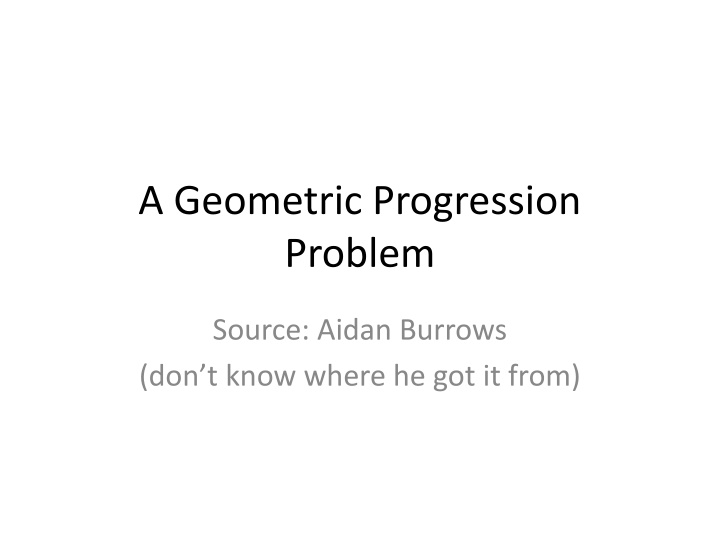 A Geometric Progression Problem

Source: Aidan Burrows
(don’t know where he got it from)